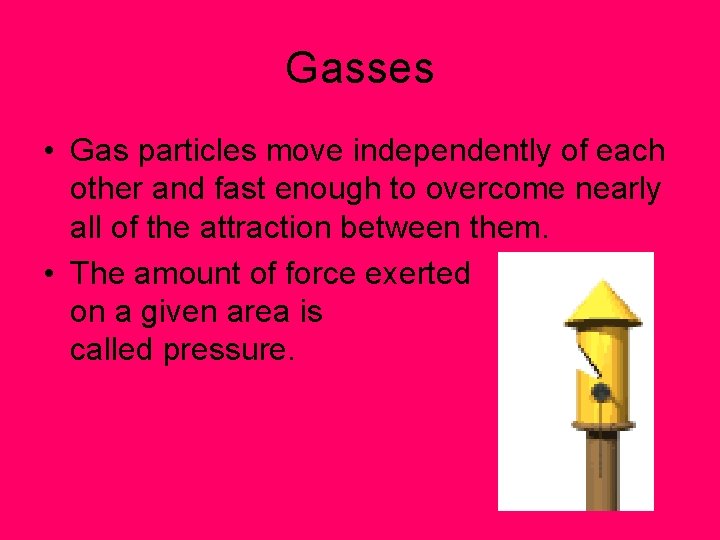 Gasses

• Gas particles move independently of each other and fast enough to overcome nearly all of the attraction between them.

• The amount of force exerted on a given area is called pressure.